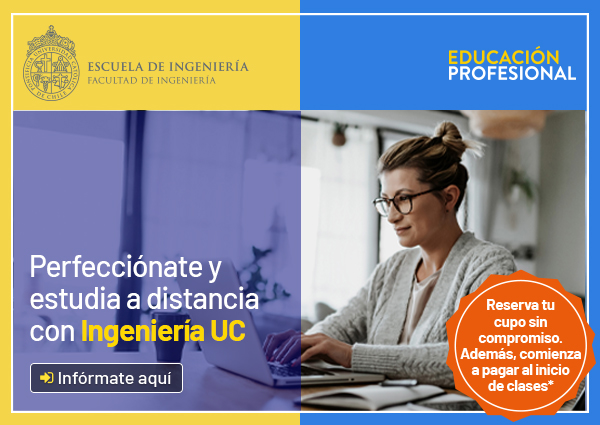 PONTIFICIA UNIVERSIDAD CATÓLICA DE CHILE

ESCUELA DE INGENIERÍA
FACULTAD DE INGENIERÍA

EDUCACIÓN
PROFESIONAL

Perfecciónate y estudia a distancia con Ingeniería UC

Infórmate aquí

Reserva tu cupo sin compromiso. Además, comienza a pagar al inicio de clases*